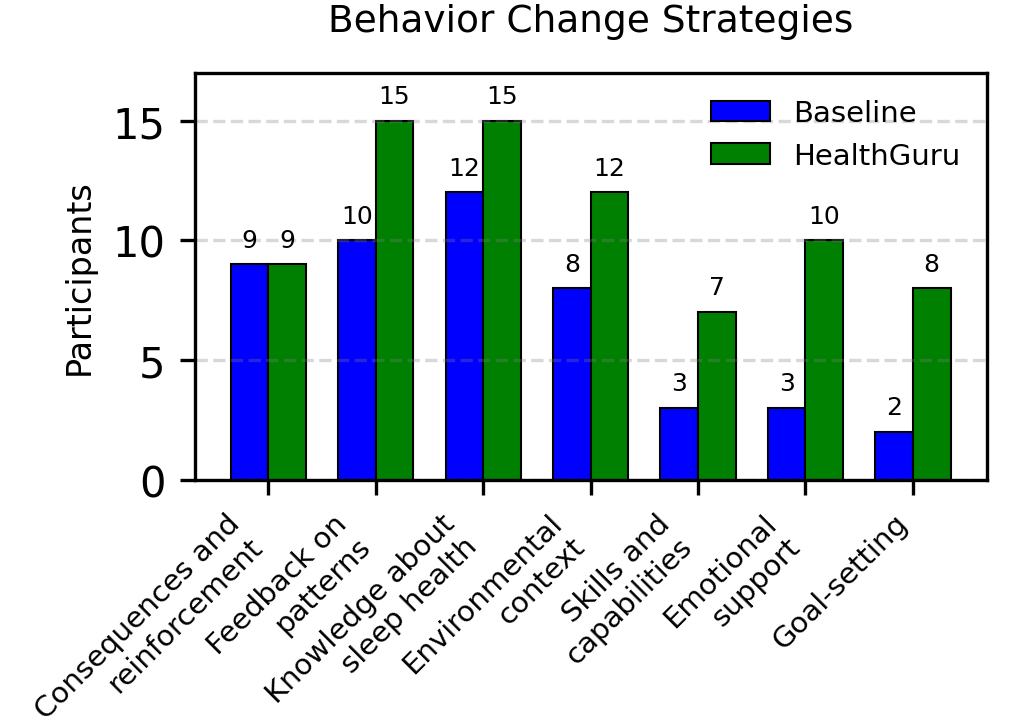 Behavior Change Strategies

Baseline
HealthGuru

Participants

15
10
5
0

9 9
10 15
12 15
8 12
3 7
3 10
2 8

Consequences and reinforcement
Feedback on patterns
Knowledge about sleep health
Environmental context
Skills and capabilities
Emotional support
Goal-setting